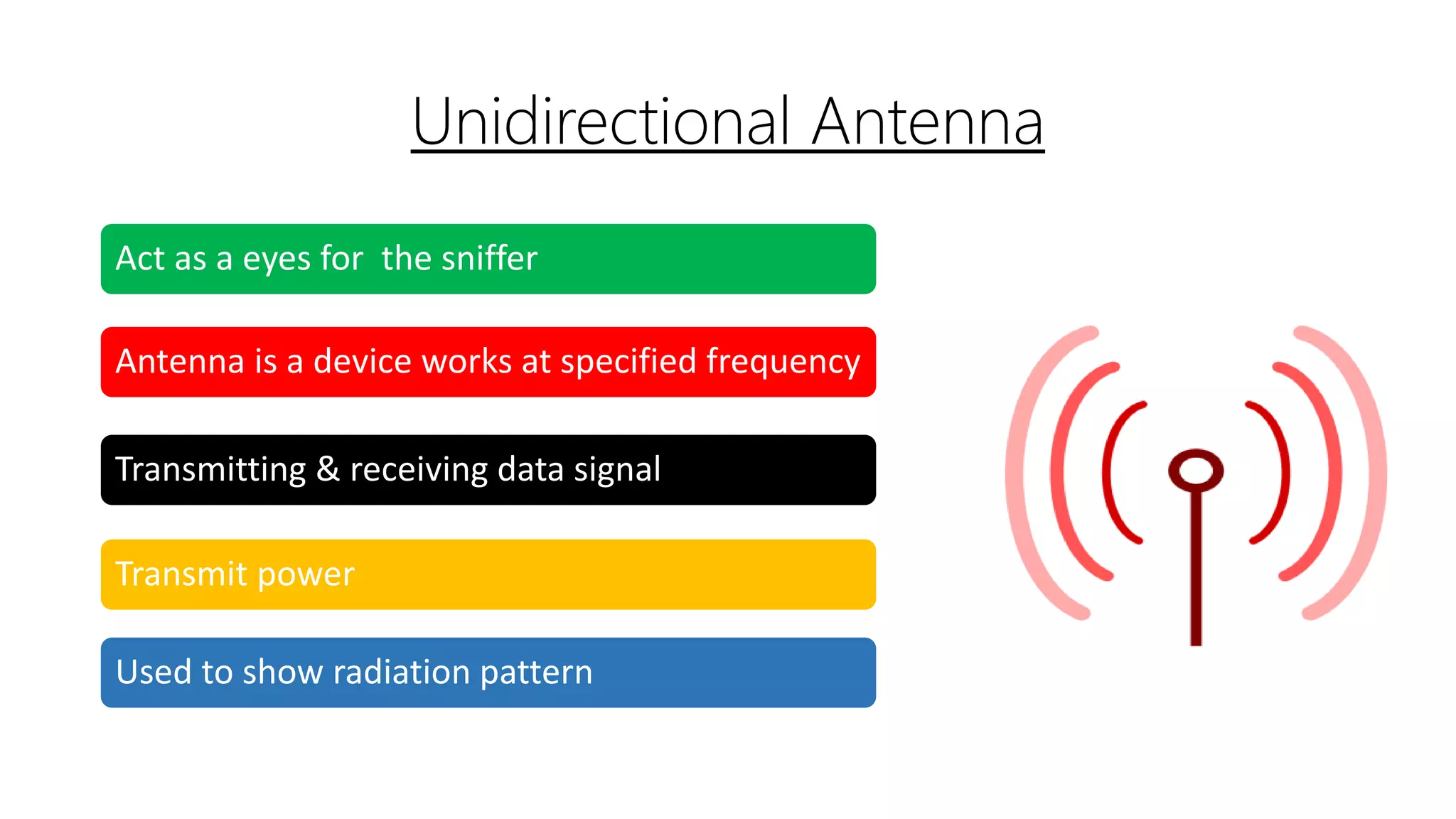 Unidirectional Antenna

Act as a eyes for the sniffer

Antenna is a device works at specified frequency

Transmitting & receiving data signal

Transmit power

Used to show radiation pattern